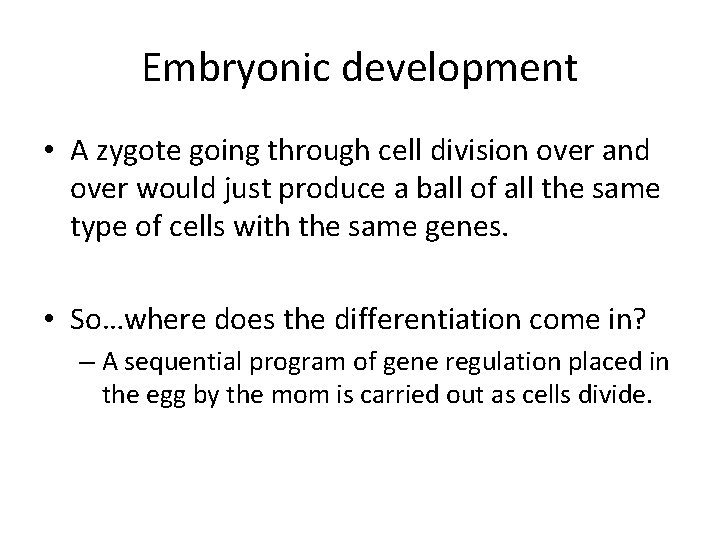 Embryonic development

• A zygote going through cell division over and over would just produce a ball of all the same type of cells with the same genes.

• So…where does the differentiation come in?
– A sequential program of gene regulation placed in the egg by the mom is carried out as cells divide.